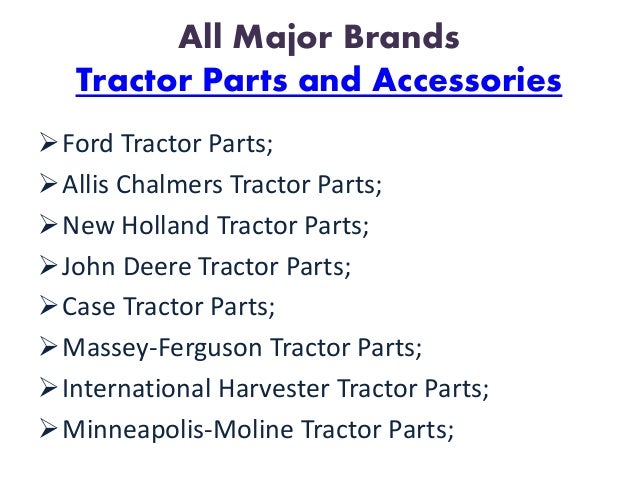 All Major Brands
Tractor Parts and Accessories

➢ Ford Tractor Parts;
➢ Allis Chalmers Tractor Parts;
➢ New Holland Tractor Parts;
➢ John Deere Tractor Parts;
➢ Case Tractor Parts;
➢ Massey-Ferguson Tractor Parts;
➢ International Harvester Tractor Parts;
➢ Minneapolis-Moline Tractor Parts;